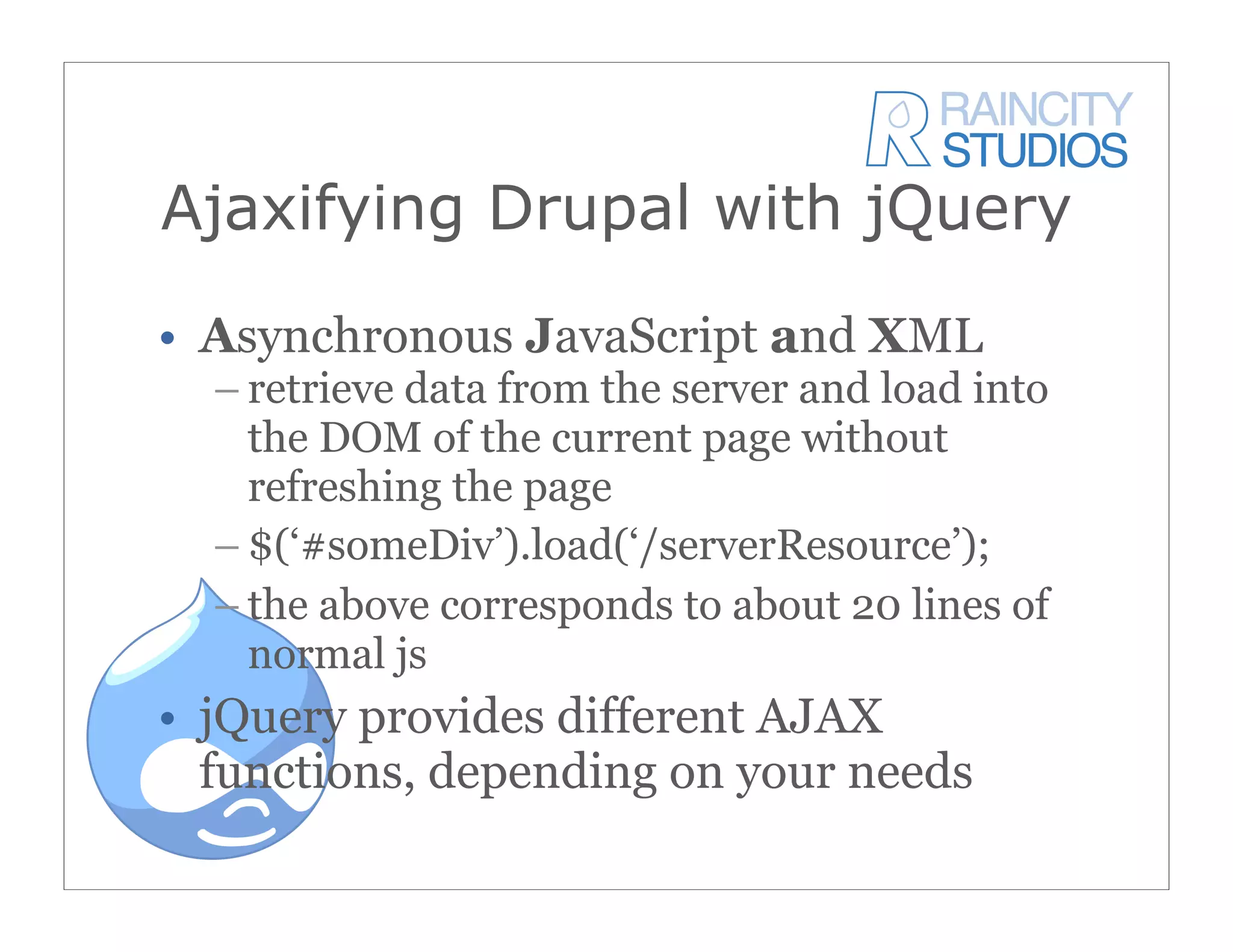 RAINCITY STUDIOS

Ajaxifying Drupal with jQuery

• Asynchronous JavaScript and XML
– retrieve data from the server and load into the DOM of the current page without refreshing the page
– $(‘#someDiv’).load(‘/serverResource’);
– the above corresponds to about 20 lines of normal js
• jQuery provides different AJAX functions, depending on your needs